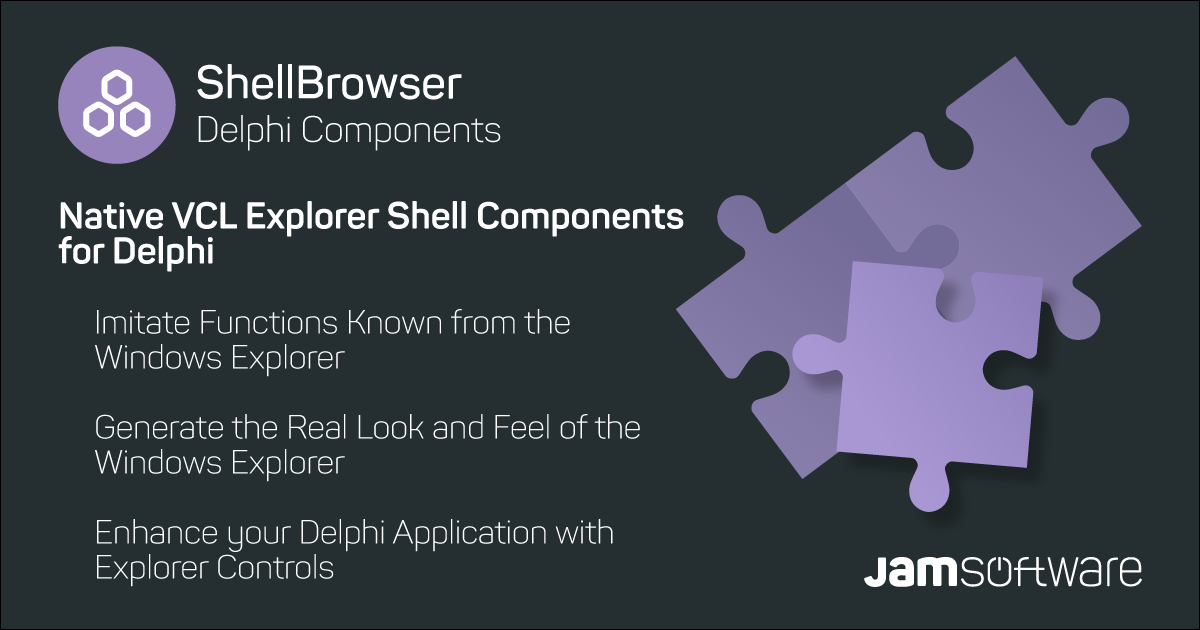 ShellBrowser
Delphi Components

Native VCL Explorer Shell Components for Delphi

Imitate Functions Known from the Windows Explorer

Generate the Real Look and Feel of the Windows Explorer

Enhance your Delphi Application with Explorer Controls

JAMSOFTWARE